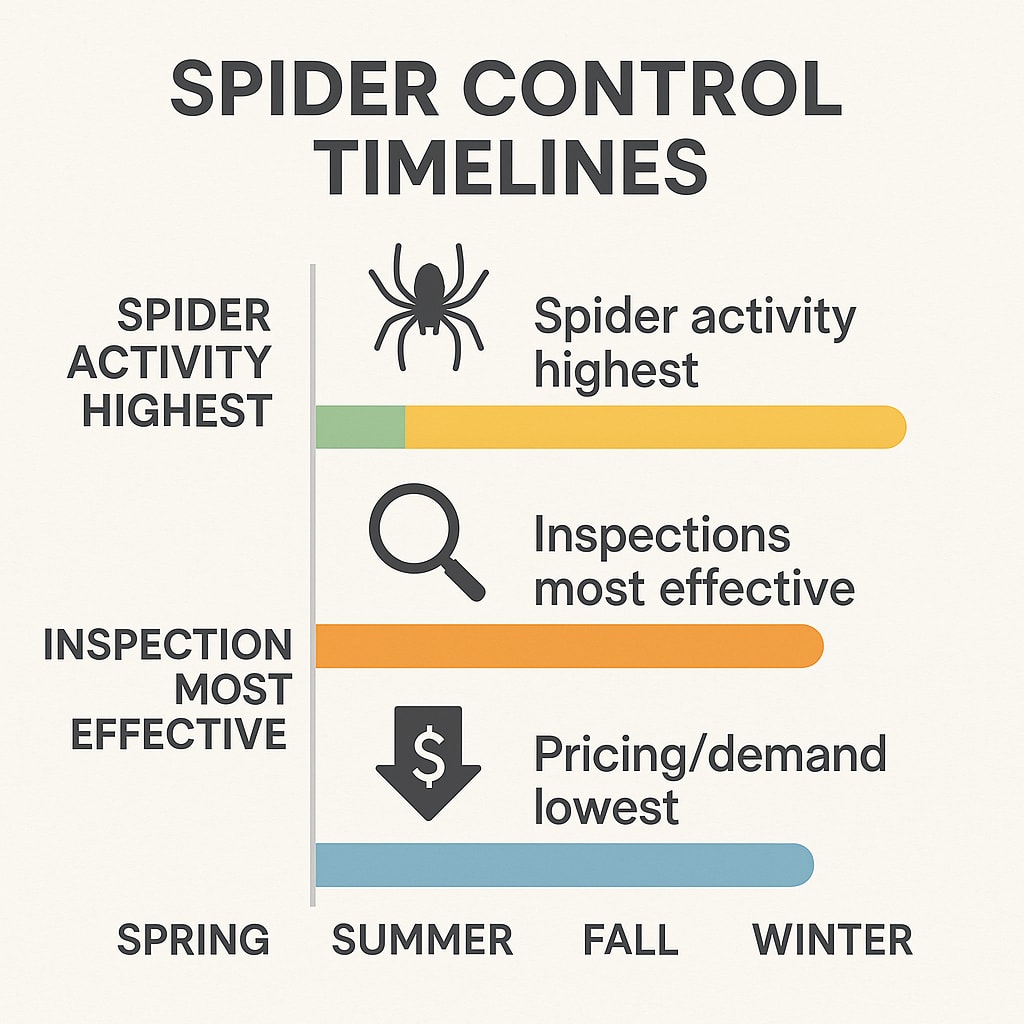 SPIDER CONTROL TIMELINES

SPIDER ACTIVITY HIGHEST

Spider activity highest

Inspections most effective

INSPECTION MOST EFFECTIVE

$

Pricing/demand lowest

SPRING SUMMER FALL WINTER